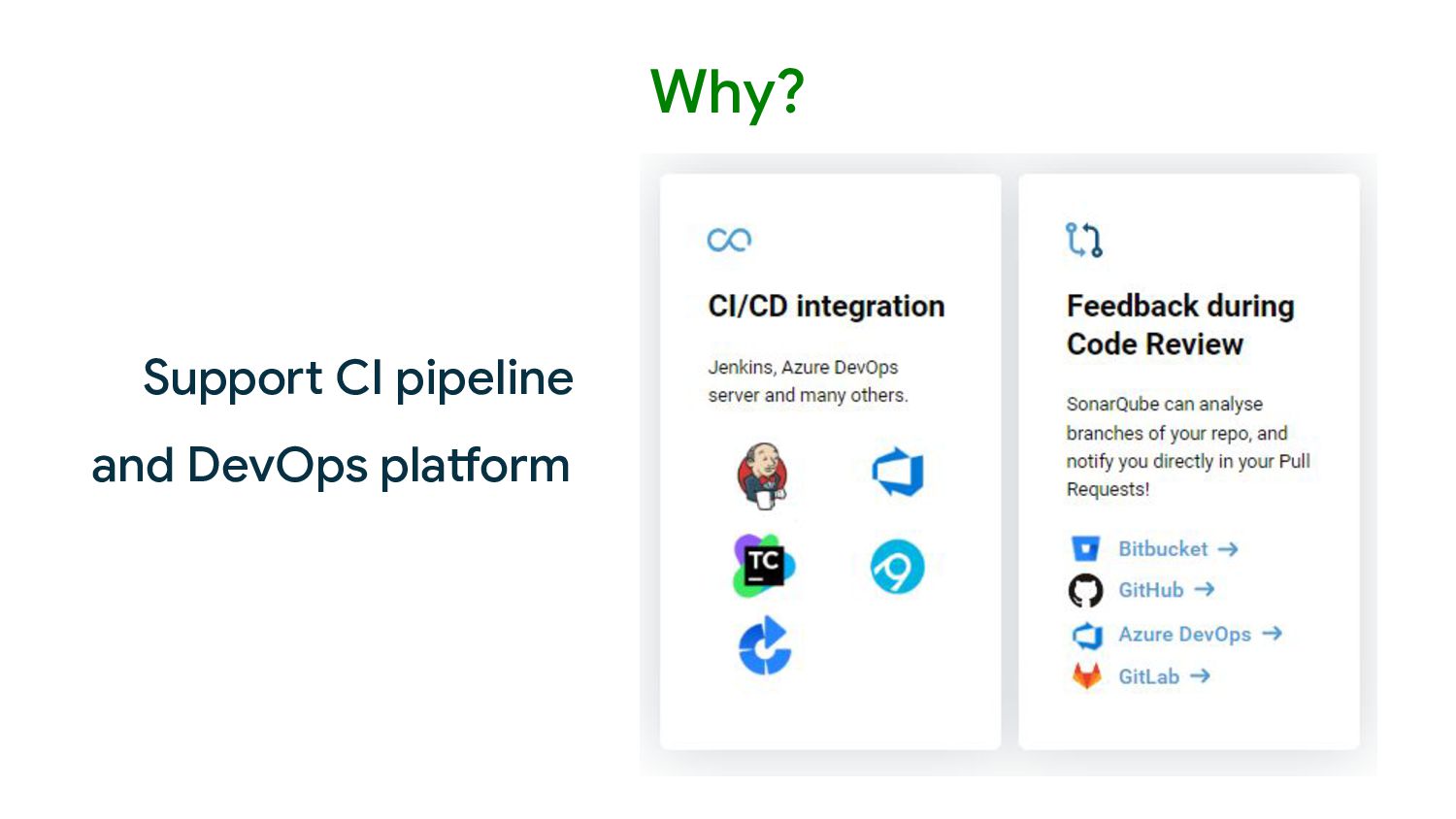 Why?

Support CI pipeline
and DevOps platform

CI/CD integration

Jenkins, Azure DevOps server and many others.

TC

Feedback during Code Review

SonarQube can analyse branches of your repo, and notify you directly in your Pull Requests!

Bitbucket →
GitHub →
Azure DevOps →
GitLab →